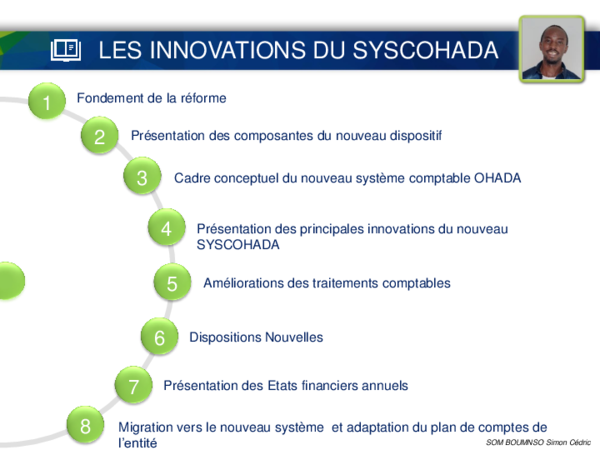 LES INNOVATIONS DU SYSCOHADA

1 Fondement de la réforme

2 Présentation des composantes du nouveau dispositif

3 Cadre conceptuel du nouveau système comptable OHADA

4 Présentation des principales innovations du nouveau SYSCOHADA

5 Améliorations des traitements comptables

6 Dispositions Nouvelles

7 Présentation des Etats financiers annuels

8 Migration vers le nouveau système et adaptation du plan de comptes de l'entité

SOM BOUMNSO Simon Cédric